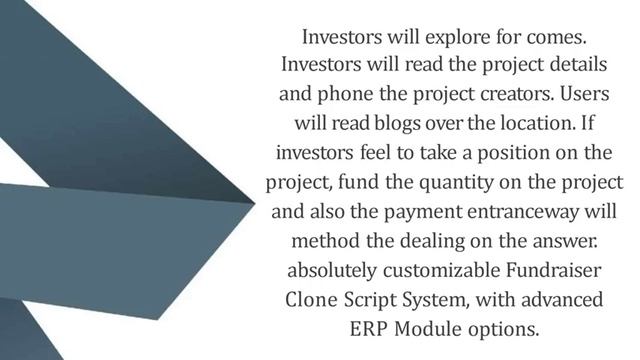 Investors will explore for comes. Investors will read the project details and phone the project creators. Users will read blogs over the location. If investors feel to take a position on the project, fund the quantity on the project and also the payment entranceway will method the dealing on the answer. absolutely customizable Fundraiser Clone Script System, with advanced ERP Module options.